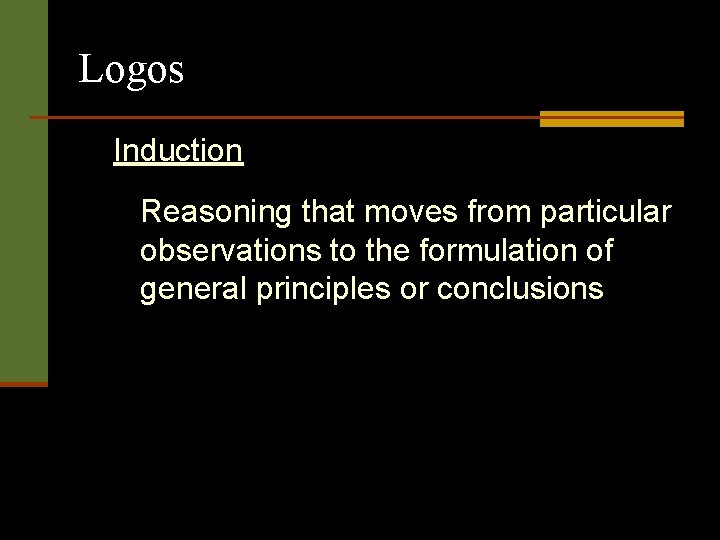 Logos

Induction

Reasoning that moves from particular observations to the formulation of general principles or conclusions